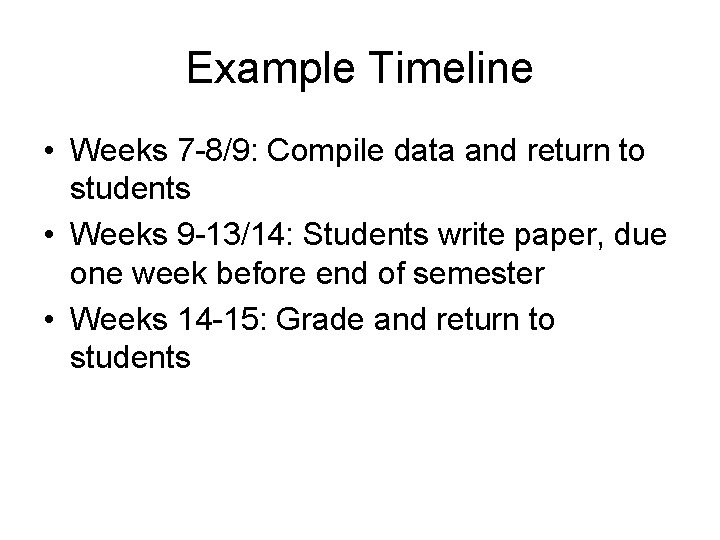 Example Timeline

• Weeks 7-8/9: Compile data and return to students
• Weeks 9-13/14: Students write paper, due one week before end of semester
• Weeks 14-15: Grade and return to students